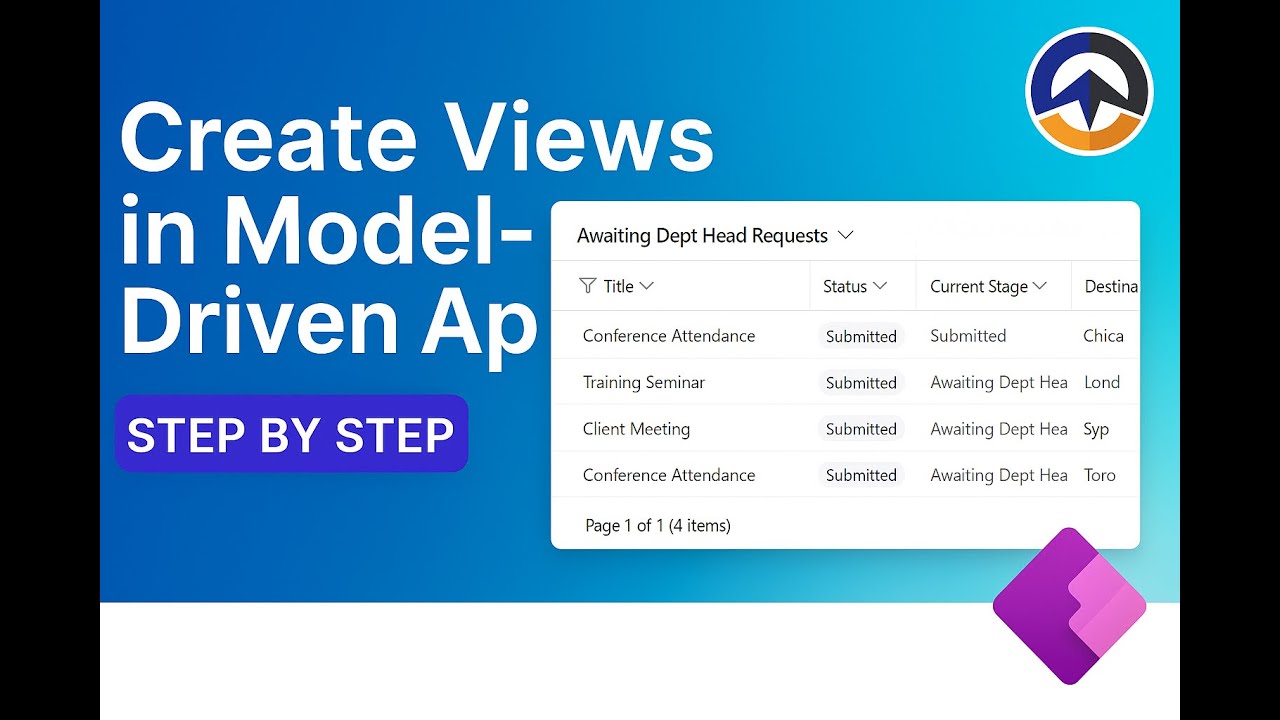 Create Views in Model-Driven Ap

STEP BY STEP

Awaiting Dept Head Requests

| Title | Status | Current Stage | Destina |
|---|---|---|---|
| Conference Attendance | Submitted | Submitted | Chica |
| Training Seminar | Submitted | Awaiting Dept Hea | Lond |
| Client Meeting | Submitted | Awaiting Dept Hea | Syp |
| Conference Attendance | Submitted | Awaiting Dept Hea | Toro |

Page 1 of 1 (4 items)